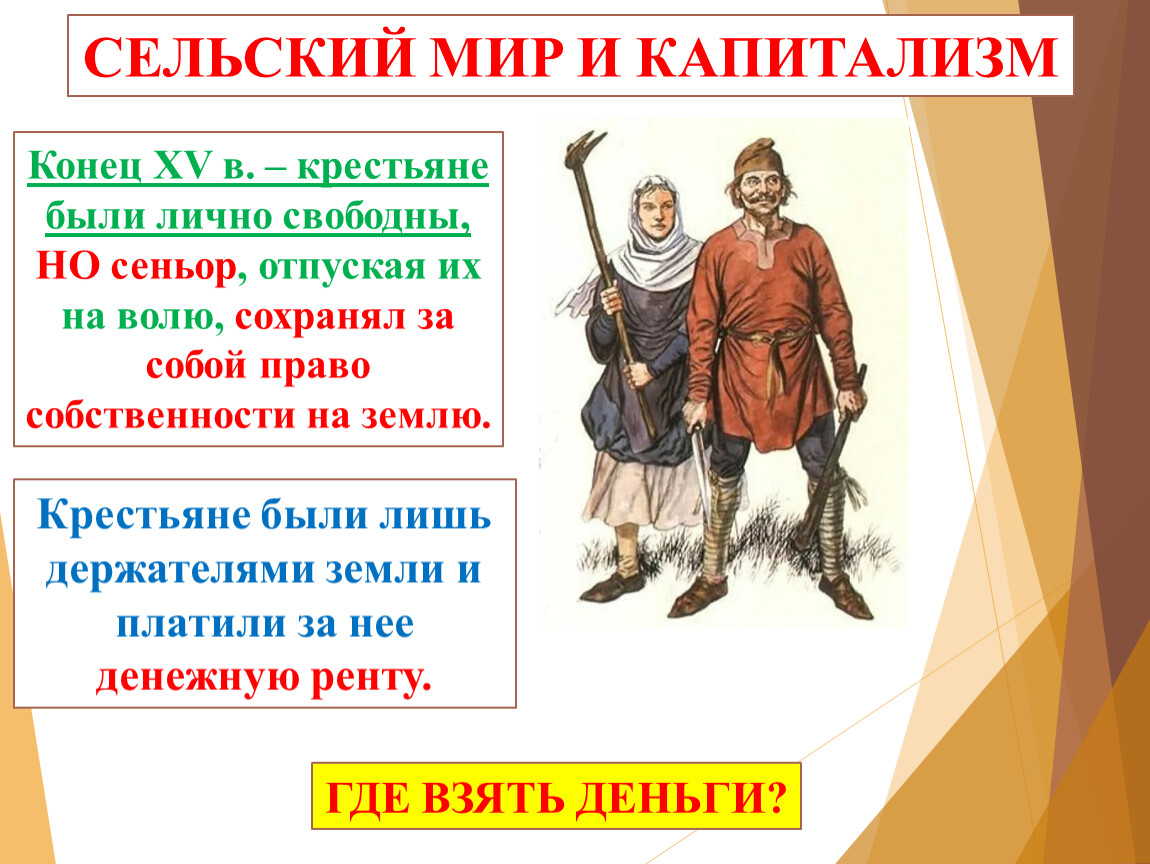 СЕЛЬСКИЙ МИР И КАПИТАЛИЗМ

Конец XV в. – крестьяне были лично свободны, НО сеньор, отпуская их на волю, сохранял за собой право собственности на землю.

Крестьяне были лишь держателями земли и платили за нее денежную ренту.

ГДЕ ВЗЯТЬ ДЕНЬГИ?